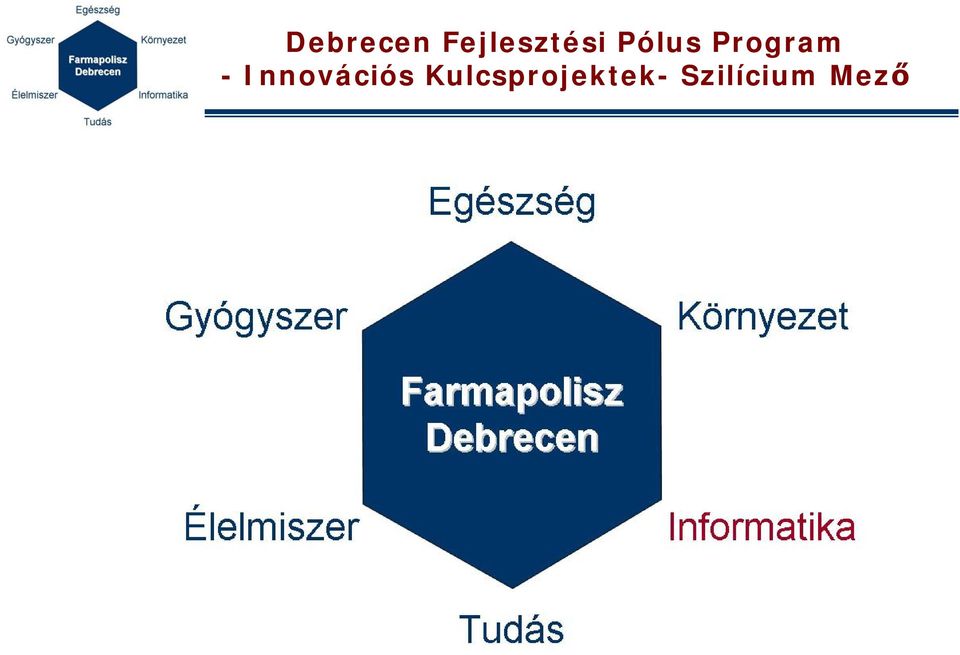 Egészség
Gyógyszer
Környezet
Farmapolisz Debrecen
Élelmiszer
Informatika
Tudás

Debrecen Fejlesztési Pólus Program
- Innovációs Kulcsprojektek- Szilícium Mező

Egészség

Gyógyszer

Környezet

Farmapolisz Debrecen

Élelmiszer

Informatika

Tudás